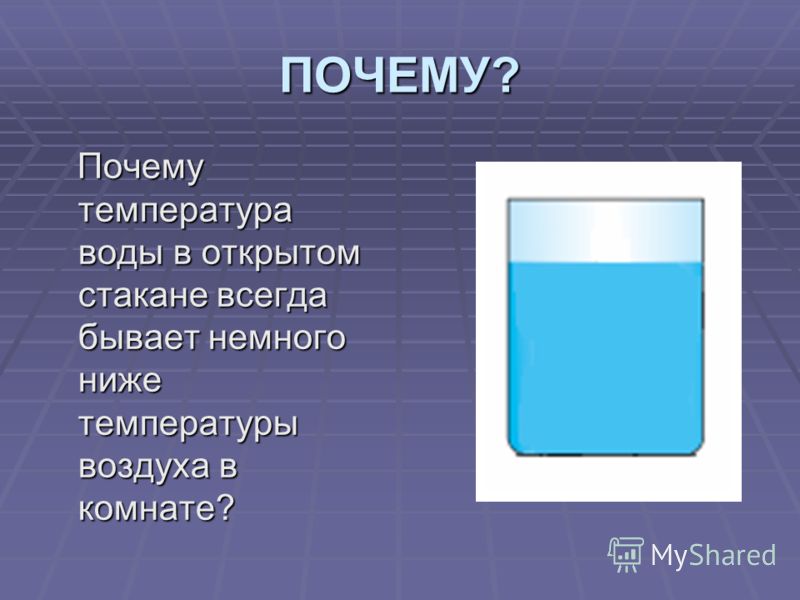 ПОЧЕМУ?

Почему температура воды в открытом стакане всегда бывает немного ниже температуры воздуха в комнате?

MyShared